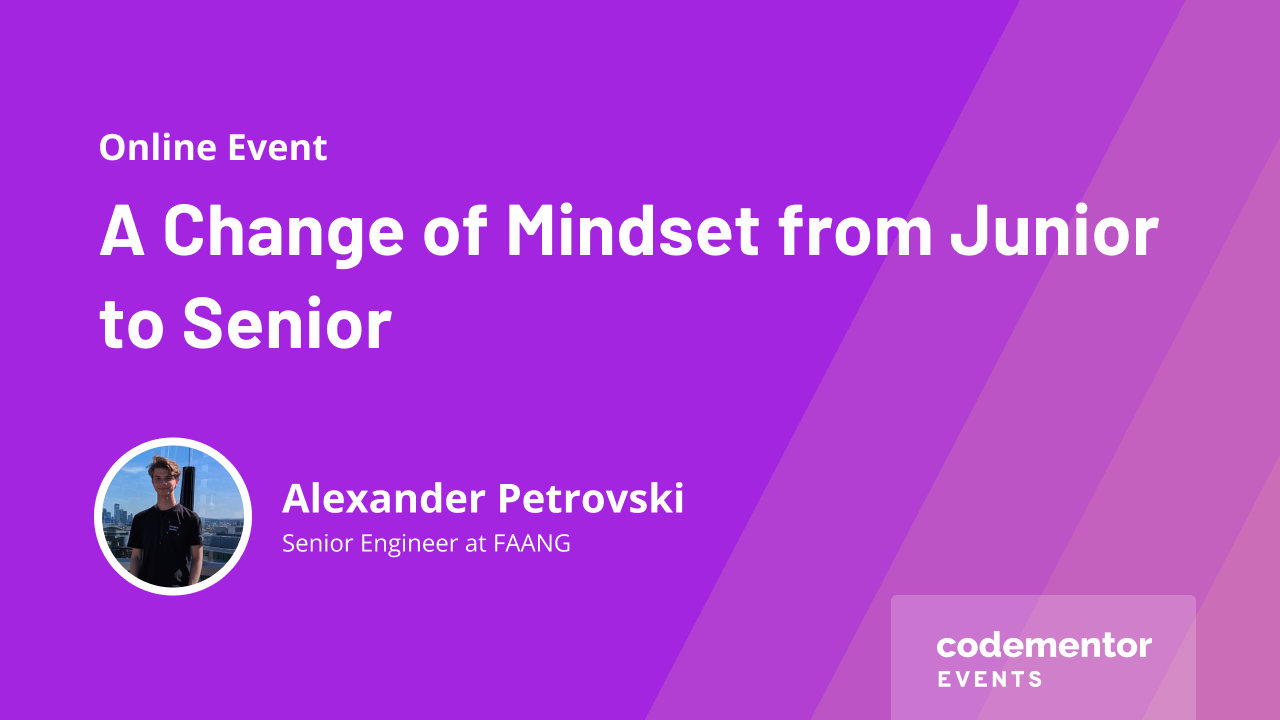 Online Event

A Change of Mindset from Junior to Senior

Alexander Petrovski

Senior Engineer at FAANG

codementor
EVENTS